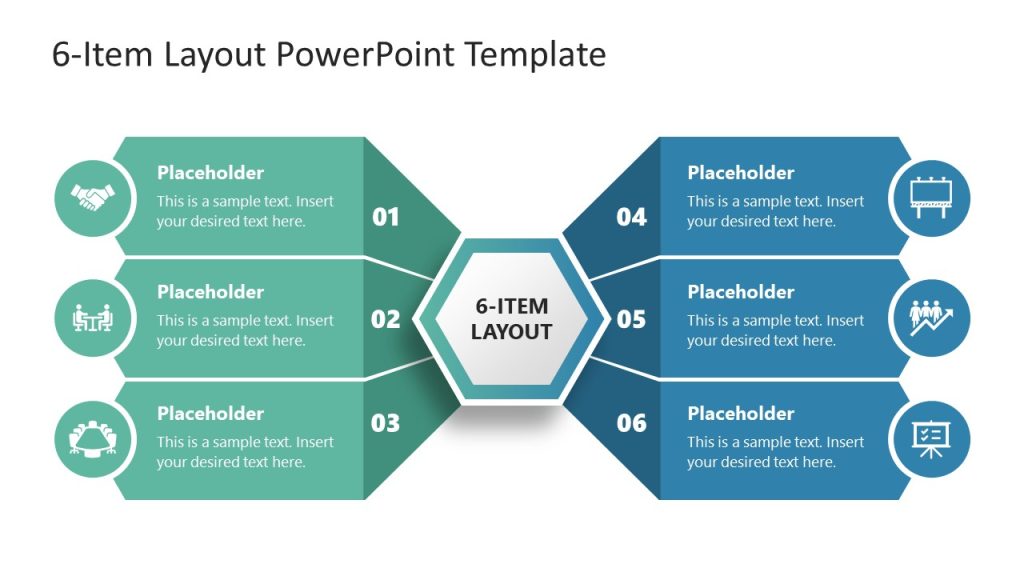 6-Item Layout PowerPoint Template

Placeholder
This is a sample text. Insert your desired text here.

01

Placeholder
This is a sample text. Insert your desired text here.

02

Placeholder
This is a sample text. Insert your desired text here.

03

6-ITEM LAYOUT

04

Placeholder
This is a sample text. Insert your desired text here.

05

Placeholder
This is a sample text. Insert your desired text here.

06

Placeholder
This is a sample text. Insert your desired text here.